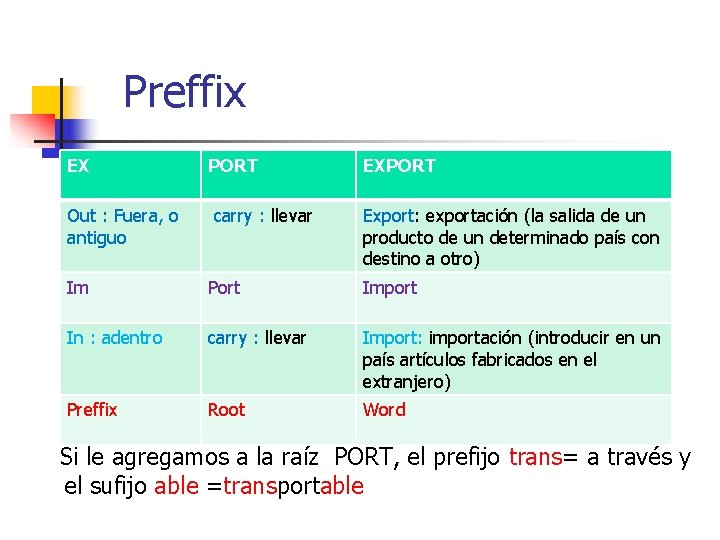 Preffix

| EX | PORT | EXPORT |
|---|---|---|
| Out : Fuera, o antiguo | carry : llevar | Export: exportación (la salida de un producto de un determinado país con destino a otro) |
| Im | Port | Import |
| In : adentro | carry : llevar | Import: importación (introducir en un país artículos fabricados en el extranjero) |
| Preffix | Root | Word |

Si le agregamos a la raíz PORT, el prefijo trans= a través y el sufijo able =transportable